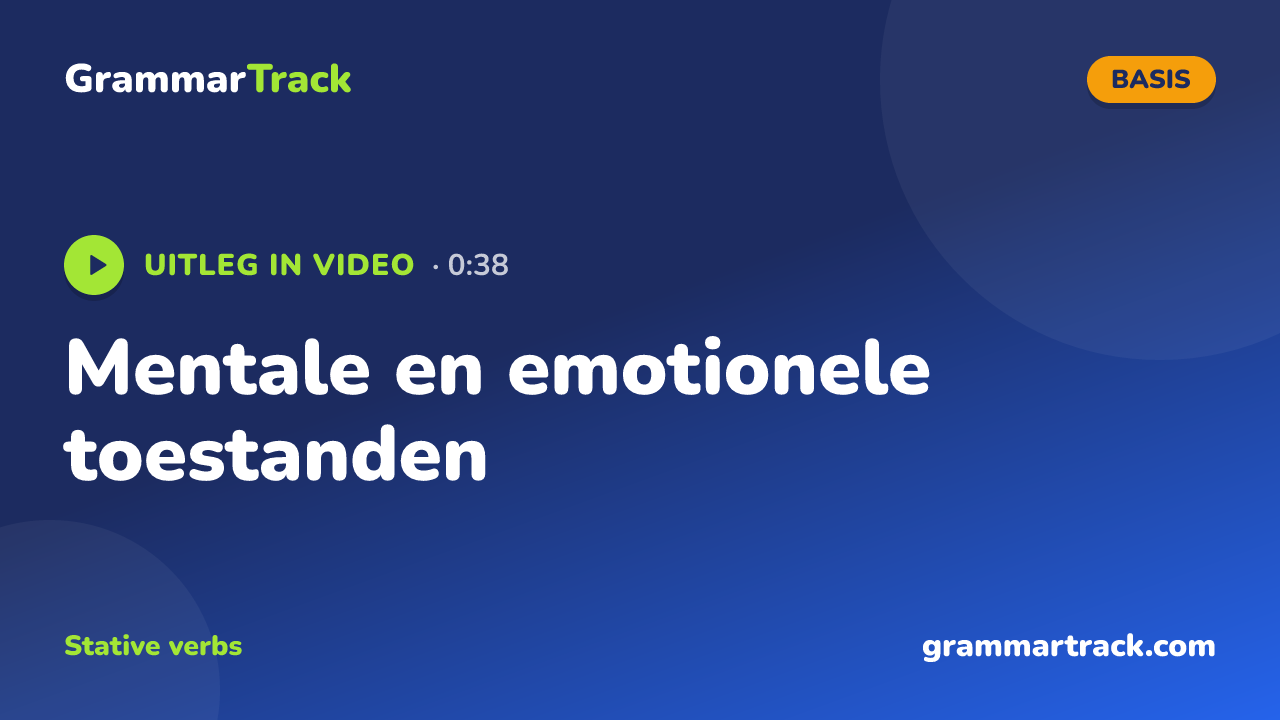 GrammarTrack

BASIS

UITLEG IN VIDEO · 0:38

Mentale en emotionele toestanden

Stative verbs

grammartrack.com